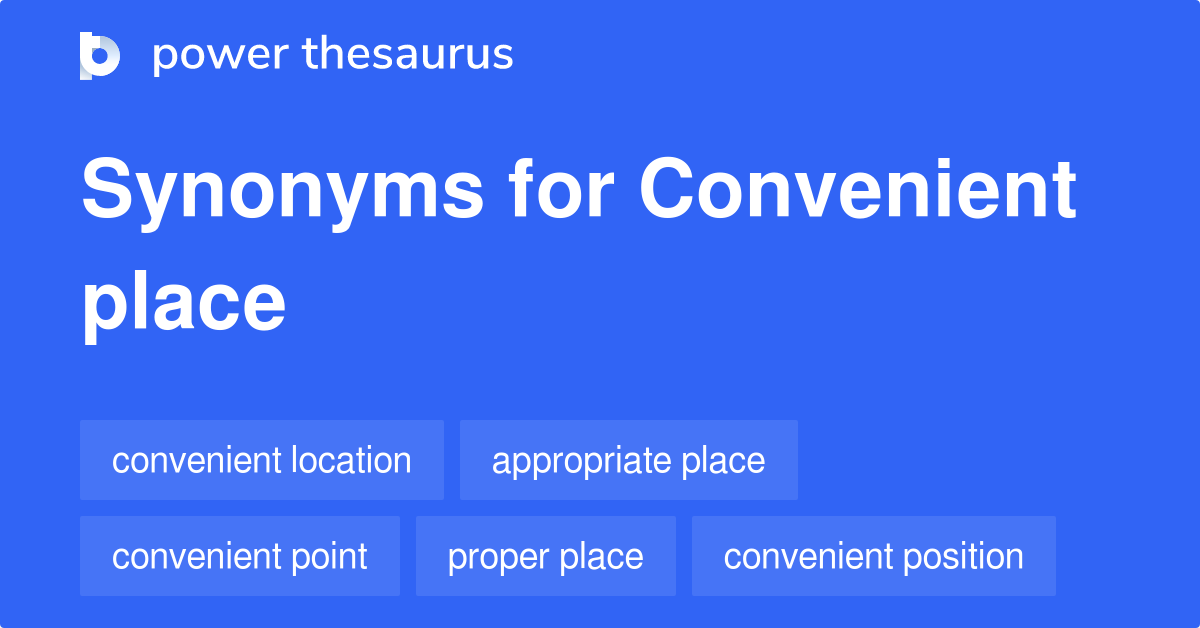 power thesaurus

Synonyms for Convenient place

convenient location
appropriate place
convenient point
proper place
convenient position